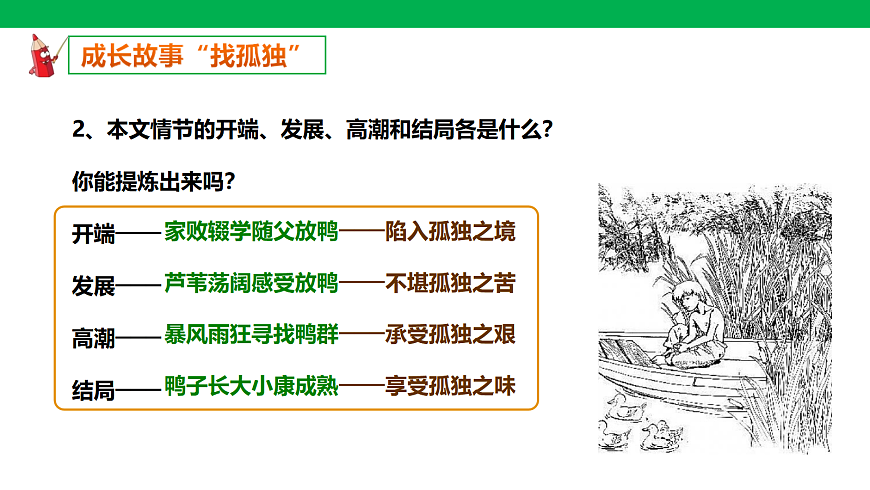 成长故事“找孤独”

2、本文情节的开端、发展、高潮和结局各是什么？

你能提炼出来吗？

开端——家败辍学随父放鸭——陷入孤独之境

发展——芦苇荡阔感受放鸭——不堪孤独之苦

高潮——暴风雨狂寻找鸭群——承受孤独之艰

结局——鸭子长大小康成熟——享受孤独之味